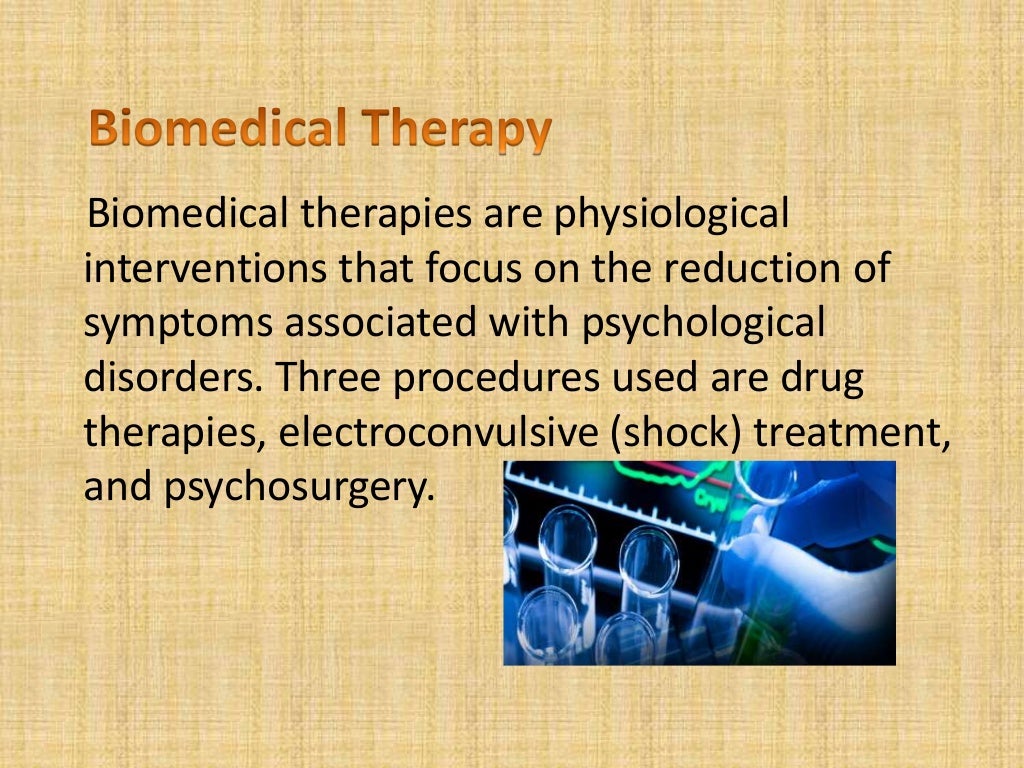 Biomedical Therapy

Biomedical therapies are physiological interventions that focus on the reduction of symptoms associated with psychological disorders. Three procedures used are drug therapies, electroconvulsive (shock) treatment, and psychosurgery.